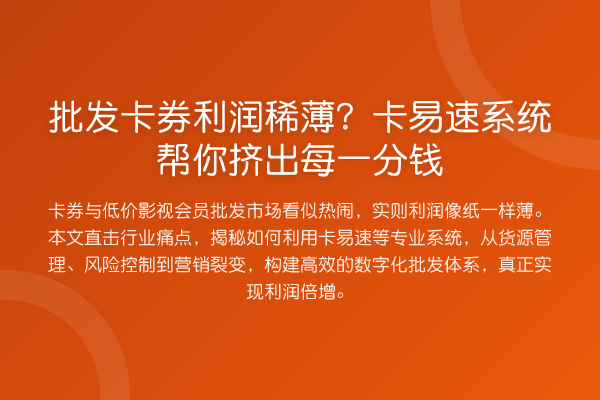 批发卡券利润稀薄？卡易速系统帮你挤出每一分钱

卡券与低价影视会员批发市场看似热闹，实则利润像纸一样薄。本文直击行业痛点，揭秘如何利用卡易速等专业系统，从货源管理、风险控制到营销裂变，构建高效的数字化批发体系，真正实现利润倍增。